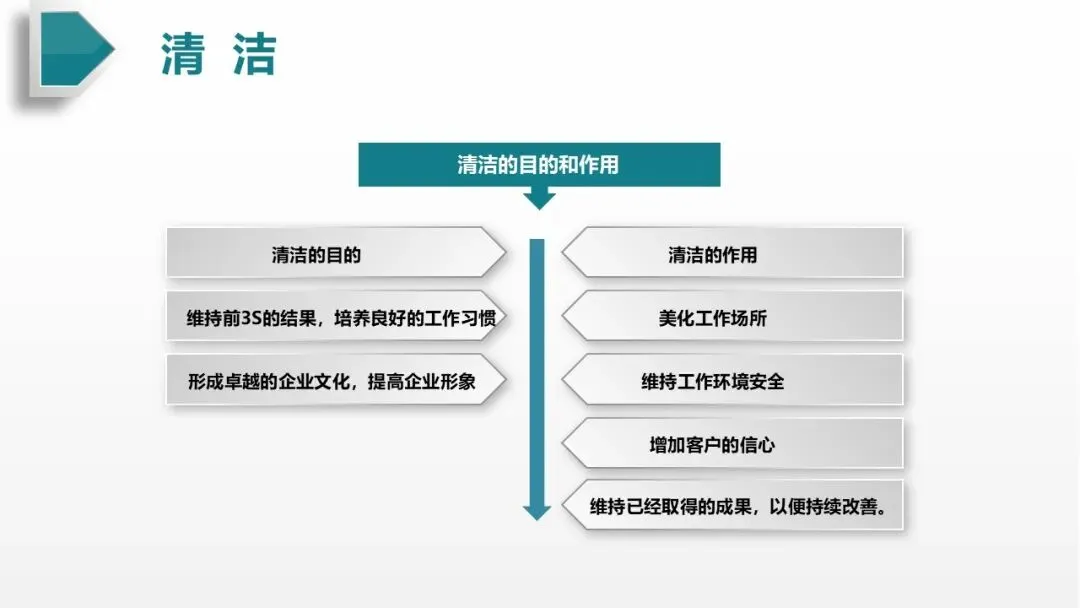 清 洁

清洁的目的和作用

清洁的目的

维持前3S的结果，培养良好的工作习惯

形成卓越的企业文化，提高企业形象

清洁的作用

美化工作场所

维持工作环境安全

增加客户的信心

维持已经取得的成果，以便持续改善。